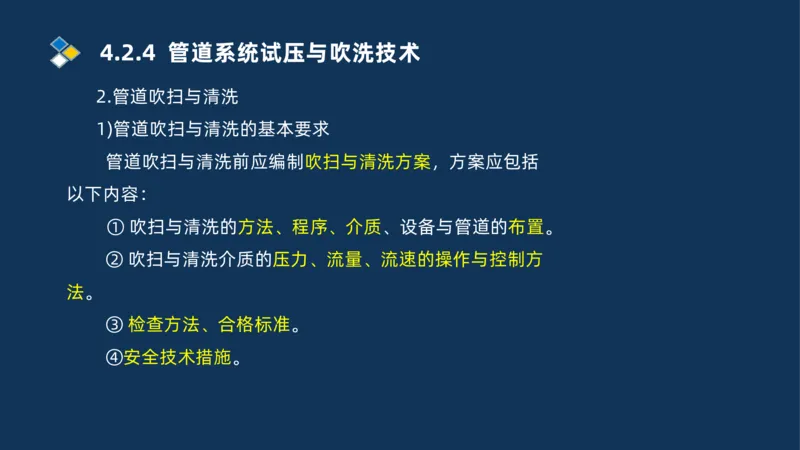 4.2.4 管道系统试压与吹洗技术

2.管道吹扫与清洗

1)管道吹扫与清洗的基本要求

管道吹扫与清洗前应编制吹扫与清洗方案，方案应包括以下内容：

① 吹扫与清洗的方法、程序、介质、设备与管道的布置。

② 吹扫与清洗介质的压力、流量、流速的操作与控制方法。

③ 检查方法、合格标准。

④安全技术措施。